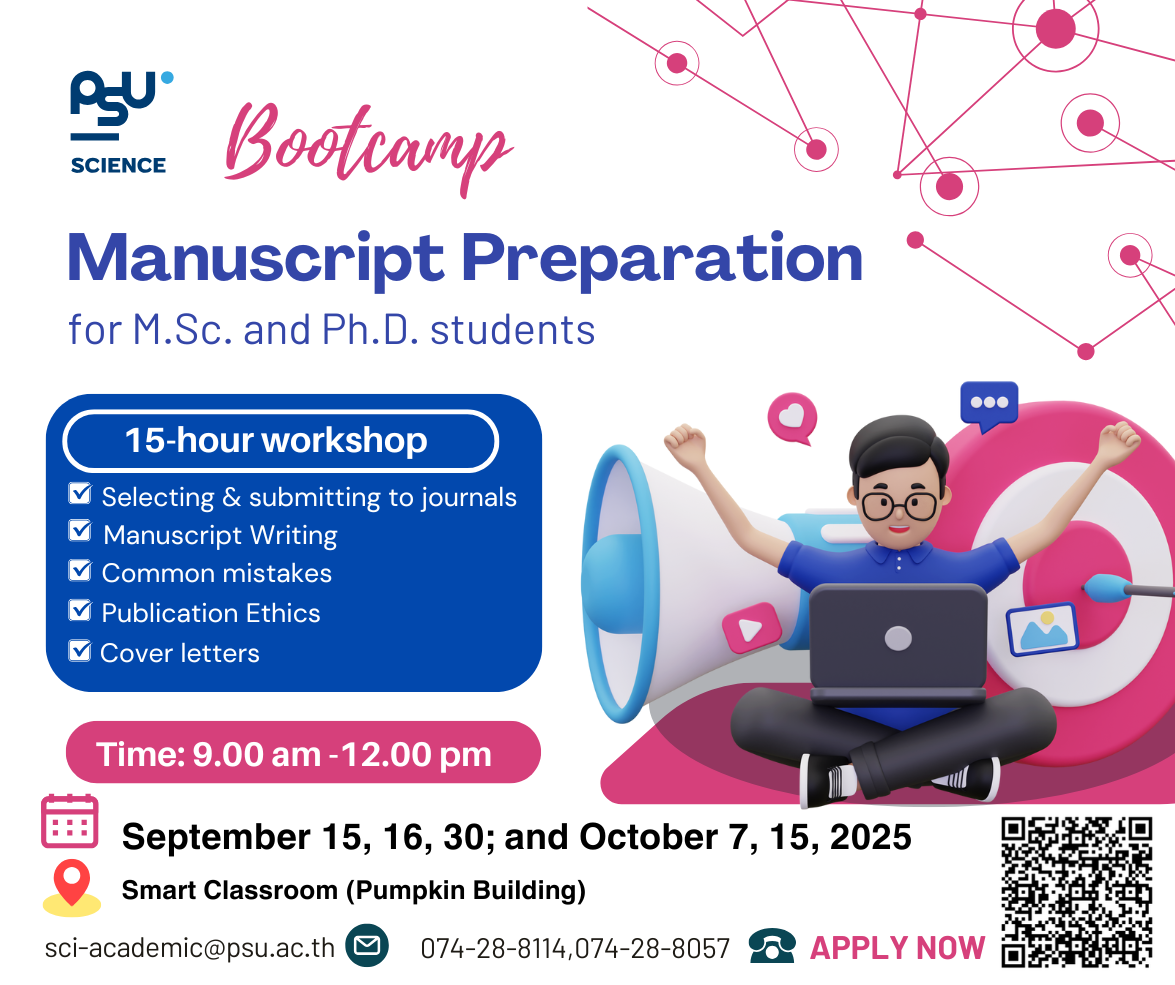 PSU
SCIENCE

Bootcamp

Manuscript Preparation
for M.Sc. and Ph.D. students

15-hour workshop
Selecting & submitting to journals
Manuscript Writing
Common mistakes
Publication Ethics
Cover letters

Time: 9.00 am -12.00 pm

September 15, 16, 30; and October 7, 15, 2025
Smart Classroom (Pumpkin Building)

sci-academic@psu.ac.th 074-28-8114,074-28-8057 APPLY NOW